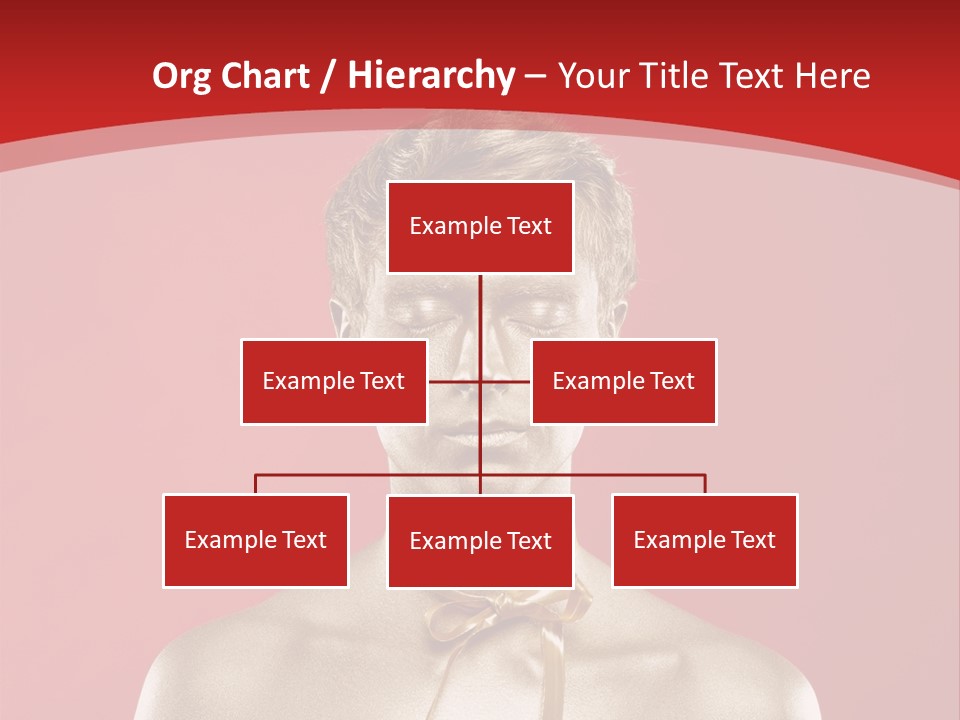 Org Chart / Hierarchy – Your Title Text Here

Example Text

Example Text

Example Text

Example Text

Example Text

Example Text